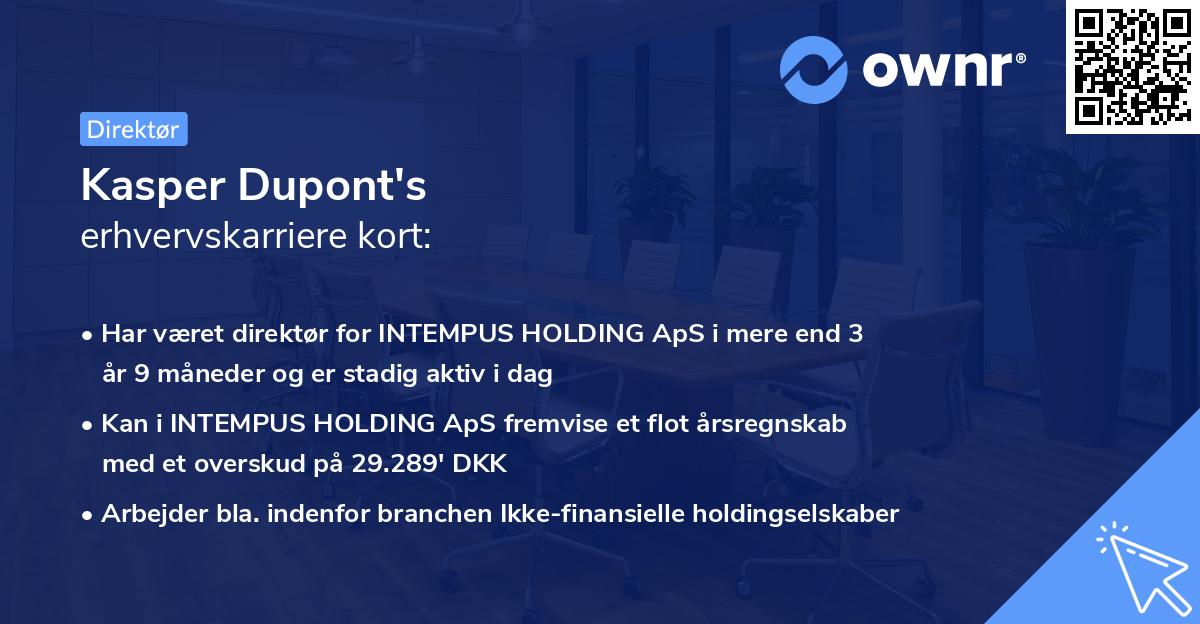 ownr®

Direktør

Kasper Dupont's
erhvervskarriere kort:

• Har været direktør for INTEMPUS HOLDING ApS i mere end 3 år 9 måneder og er stadig aktiv i dag
• Kan i INTEMPUS HOLDING ApS fremvise et flot årsregnskab med et overskud på 29.289' DKK
• Arbejder bla. indenfor branchen Ikke-finansielle holdingselskaber